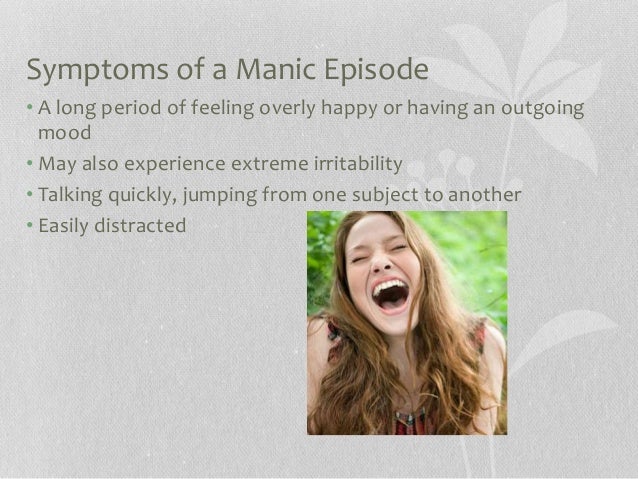 Symptoms of a Manic Episode

• A long period of feeling overly happy or having an outgoing mood
• May also experience extreme irritability
• Talking quickly, jumping from one subject to another
• Easily distracted